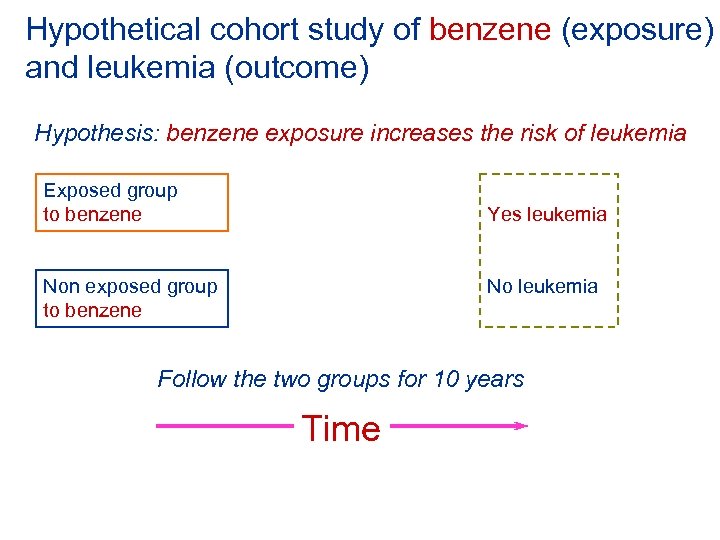 Hypothetical cohort study of benzene (exposure) and leukemia (outcome)

Hypothesis: benzene exposure increases the risk of leukemia

Exposed group to benzene

Non exposed group to benzene

Yes leukemia

No leukemia

Follow the two groups for 10 years

Time